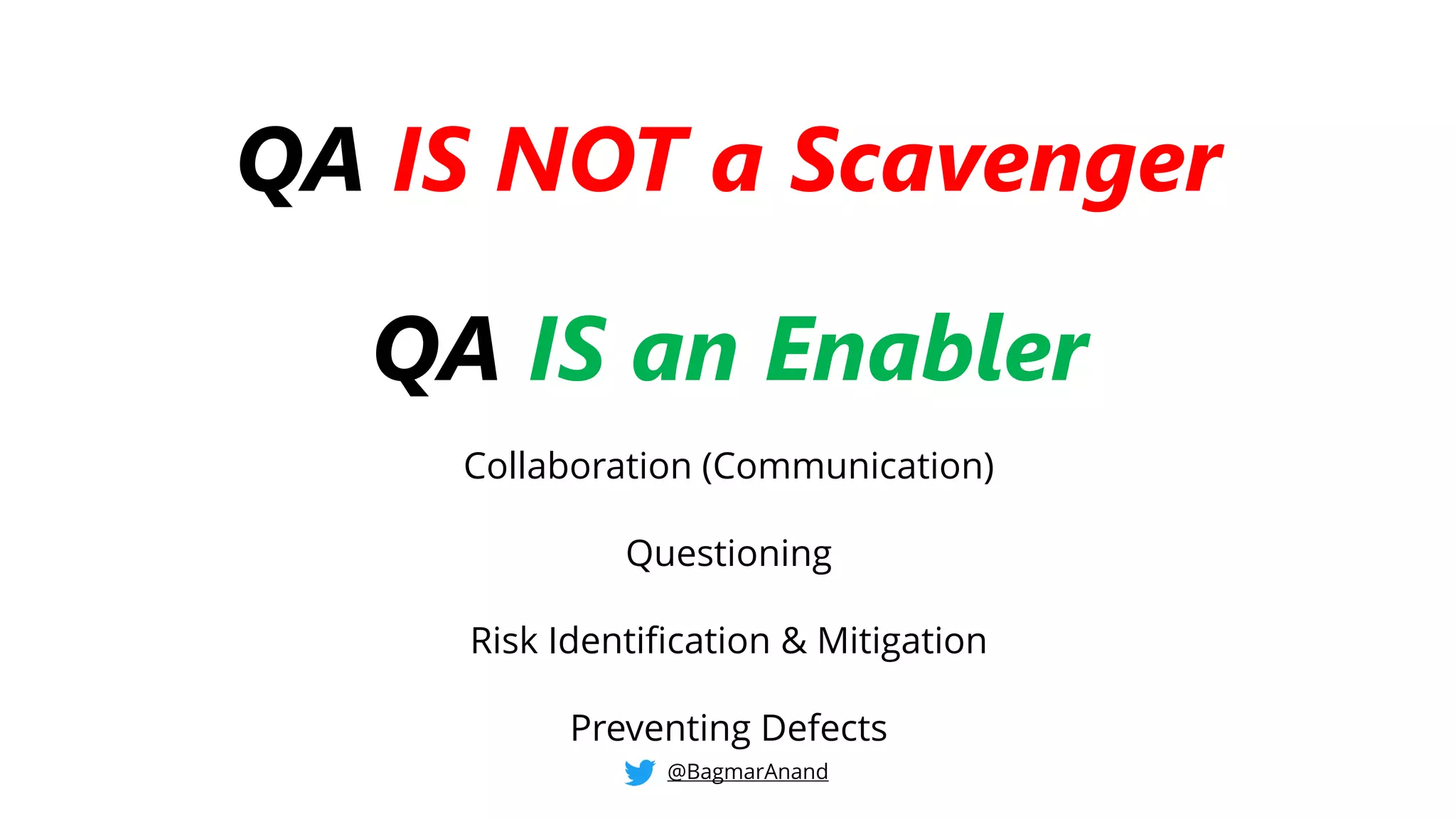 QA IS NOT a Scavenger

QA IS an Enabler

Collaboration (Communication)

Questioning

Risk Identification & Mitigation

Preventing Defects

@BagmarAnand